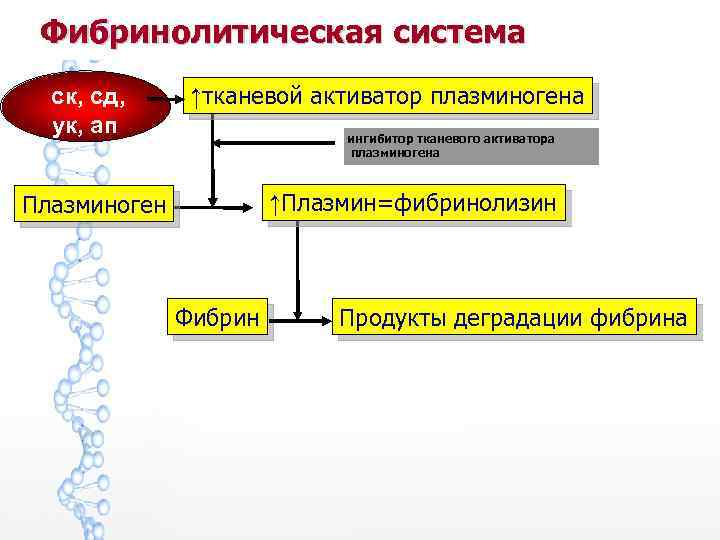 Фибринолитическая система

ск, сд, ук, ап

↑тканевой активатор плазминогена

ингибитор тканевого активатора плазминогена

Плазминоген

↑Плазмин=фибринолизин

Фибрин

Продукты деградации фибрина